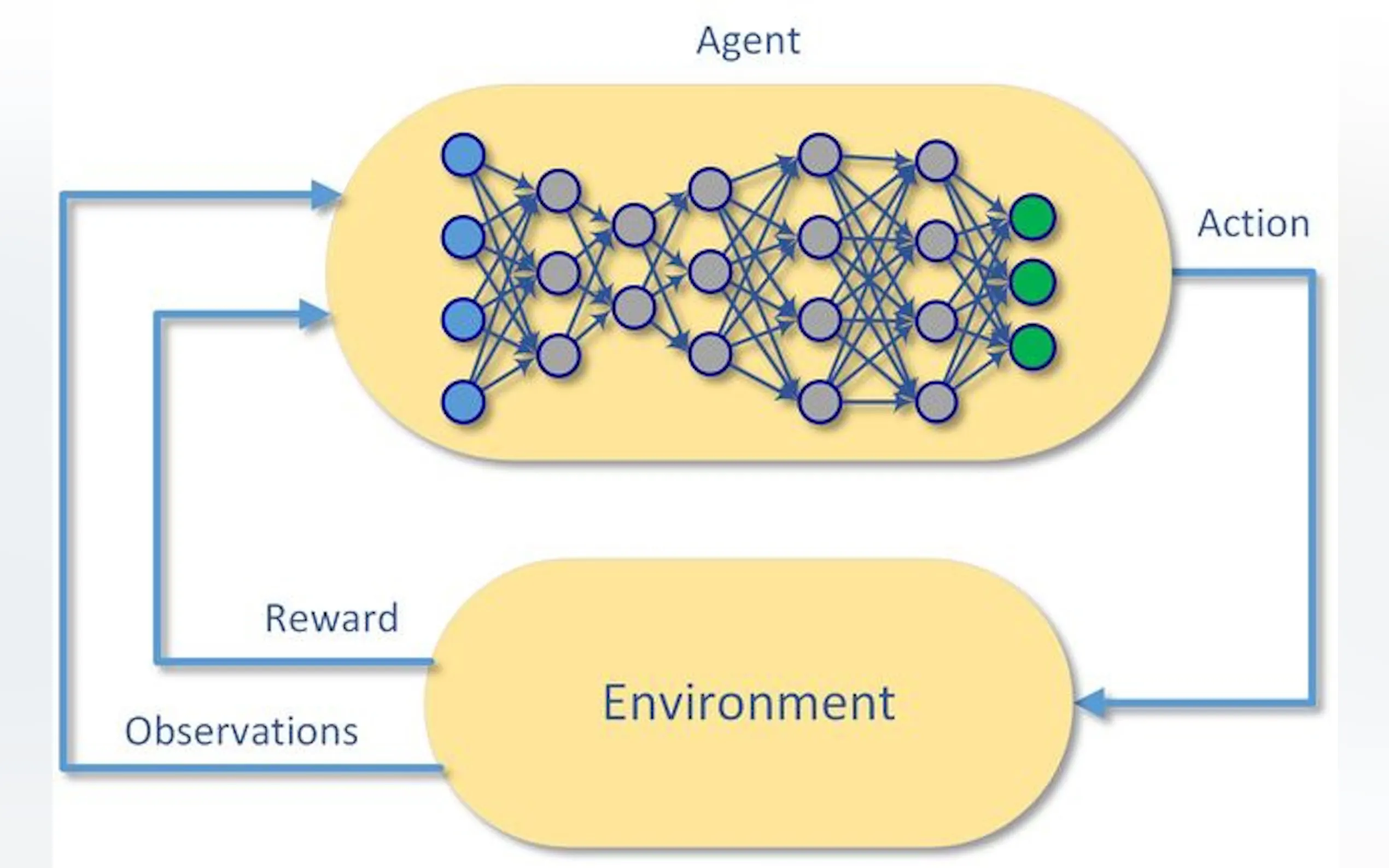 Agent

Action

Reward

Environment

Observations